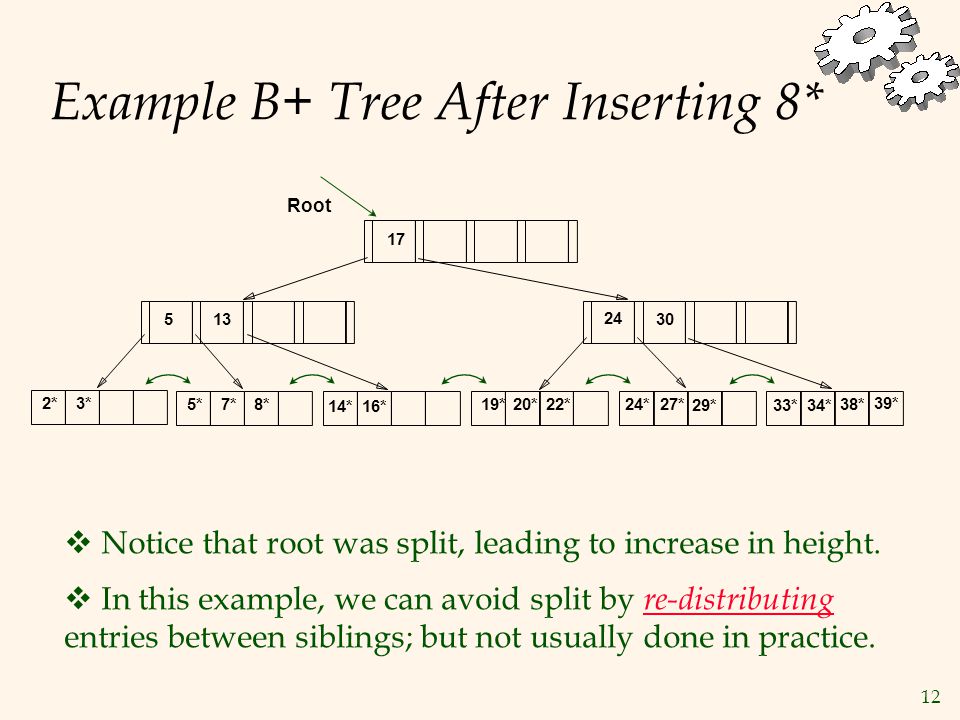 Example B+ Tree After Inserting 8*

Root

17

5 13

24 30

2* 3*

5* 7* 8*

14* 16*

19* 20* 22*

24* 27* 29*

33* 34* 38* 39*

❖ Notice that root was split, leading to increase in height.

❖ In this example, we can avoid split by re-distributing entries between siblings; but not usually done in practice.

12